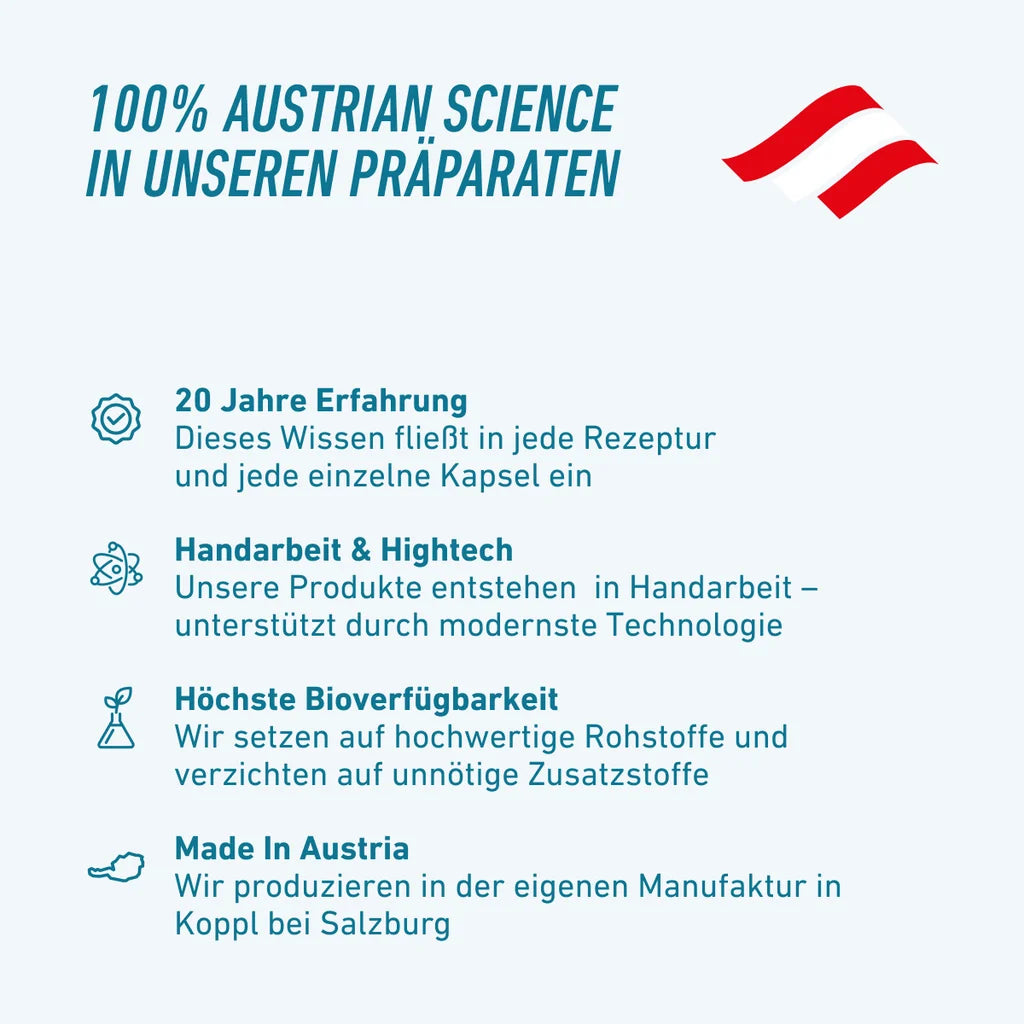 100% AUSTRIAN SCIENCE
IN UNSEREN PRÄPARATEN

20 Jahre Erfahrung
Dieses Wissen fließt in jede Rezeptur und jede einzelne Kapsel ein

Handarbeit & Hightech
Unsere Produkte entstehen in Handarbeit – unterstützt durch modernste Technologie

Höchste Bioverfügbarkeit
Wir setzen auf hochwertige Rohstoffe und verzichten auf unnötige Zusatzstoffe

Made In Austria
Wir produzieren in der eigenen Manufaktur in Koppl bei Salzburg